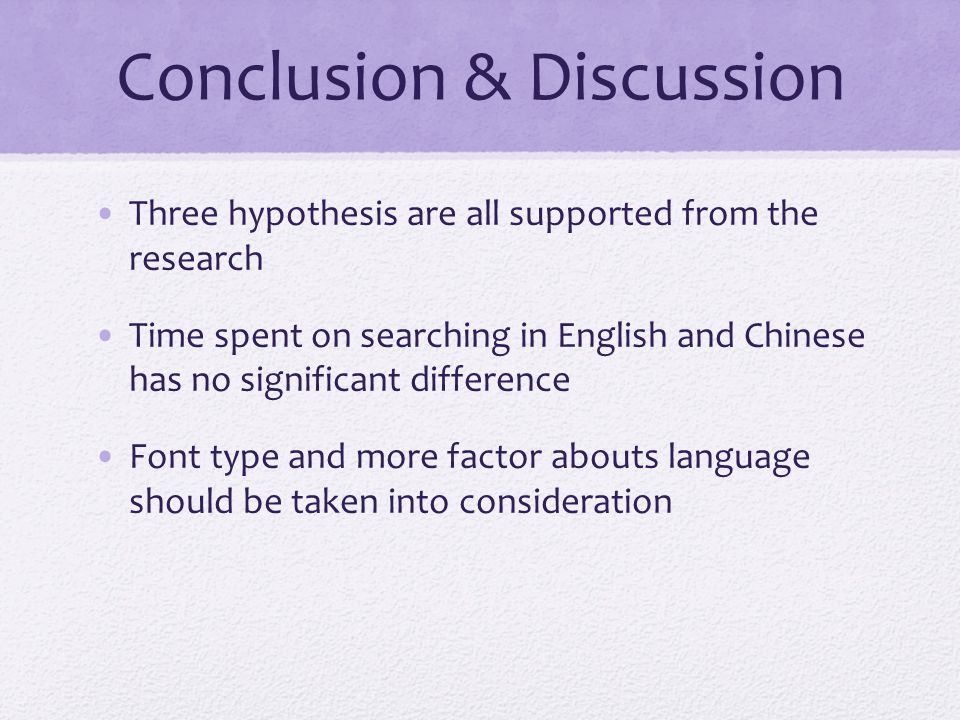 Conclusion & Discussion

• Three hypothesis are all supported from the research

• Time spent on searching in English and Chinese has no significant difference

• Font type and more factor abouts language should be taken into consideration